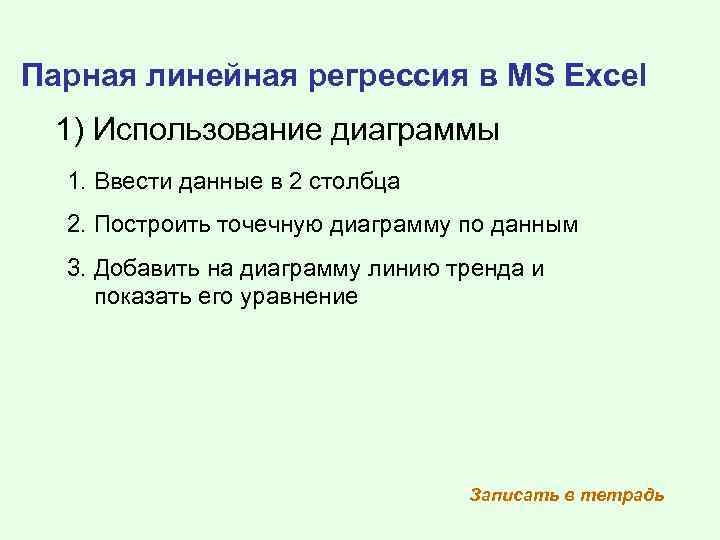 Парная линейная регрессия в MS Excel

1) Использование диаграммы

1. Ввести данные в 2 столбца

2. Построить точечную диаграмму по данным

3. Добавить на диаграмму линию тренда и показать его уравнение

Записать в тетрадь